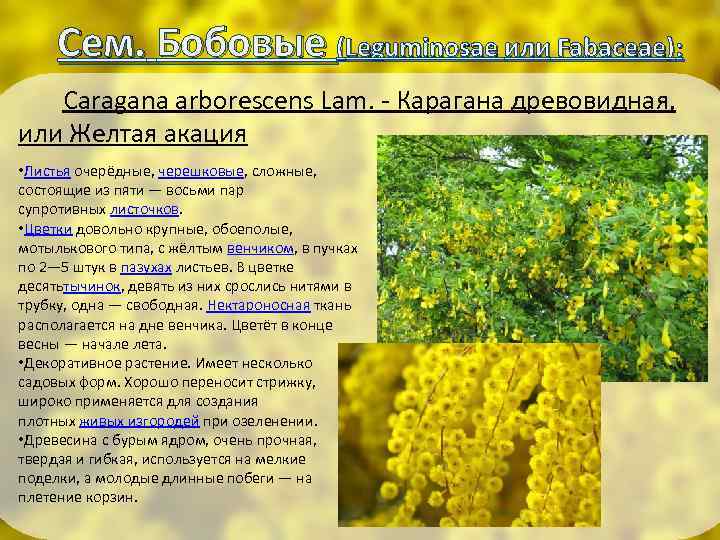 Сем. Бобовые (Leguminosae или Fabaceae):

Caragana arborescens Lam. - Карагана древовидная, или Желтая акация

•Листья очерёдные, черешковые, сложные, состоящие из пяти — восьми пар супротивных листочков.
•Цветки довольно крупные, обоеполые, мотылькового типа, с жёлтым венчиком, в пучках по 2—5 штук в пазухах листьев. В цветке десятьтычинок, девять из них срослись нитями в трубку, одна — свободная. Нектароносная ткань располагается на дне венчика. Цветёт в конце весны — начале лета.
•Декоративное растение. Имеет несколько садовых форм. Хорошо переносит стрижку, широко применяется для создания плотных живых изгородей при озеленении.
•Древесина с бурым ядром, очень прочная, твердая и гибкая, используется на мелкие поделки, а молодые длинные побеги — на плетение корзин.